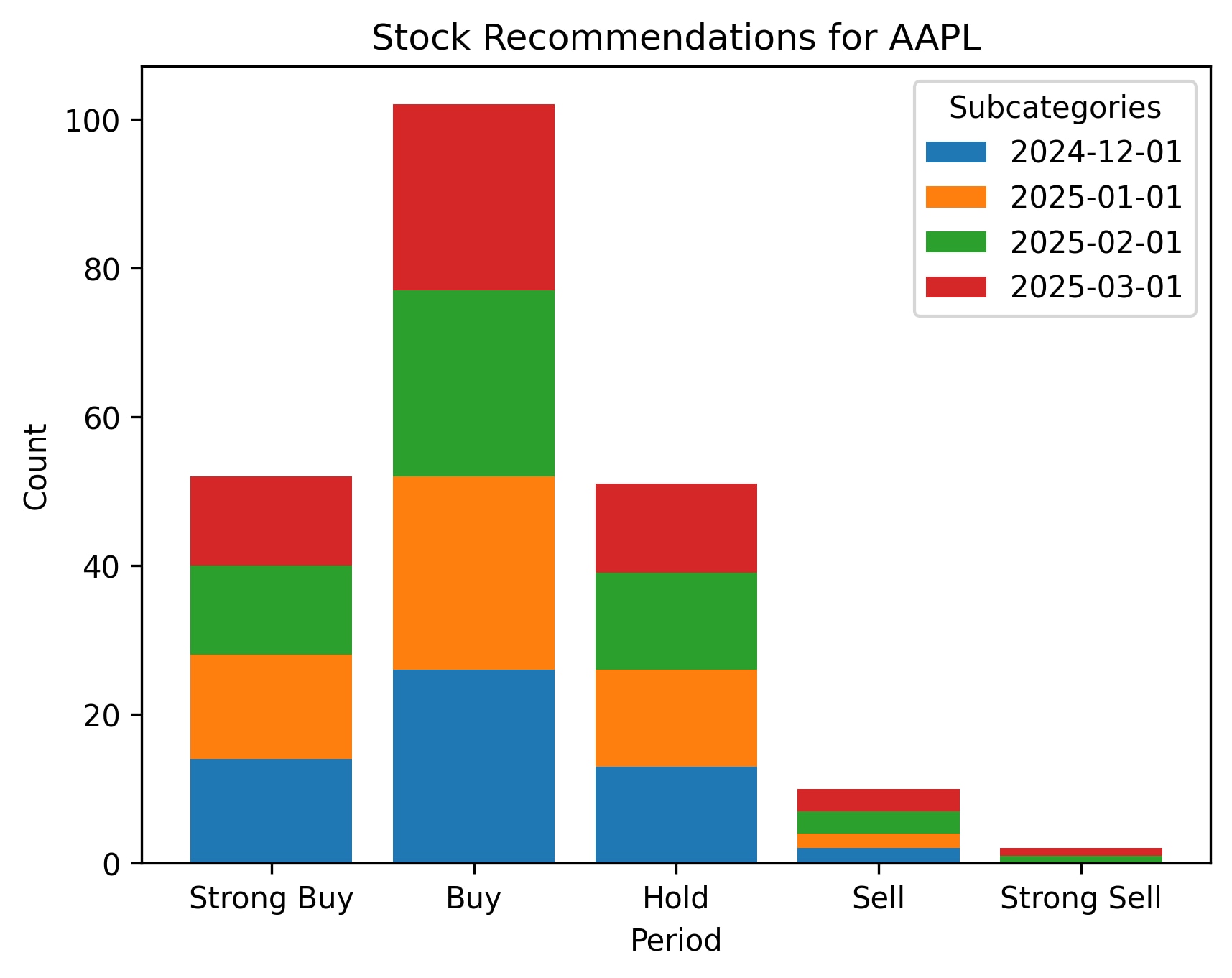 Stock Recommendations for AAPL

Subcategories
2024-12-01
2025-01-01
2025-02-01
2025-03-01

Count
100
80
60
40
20
0

Strong Buy
Buy
Hold
Sell
Strong Sell
Period